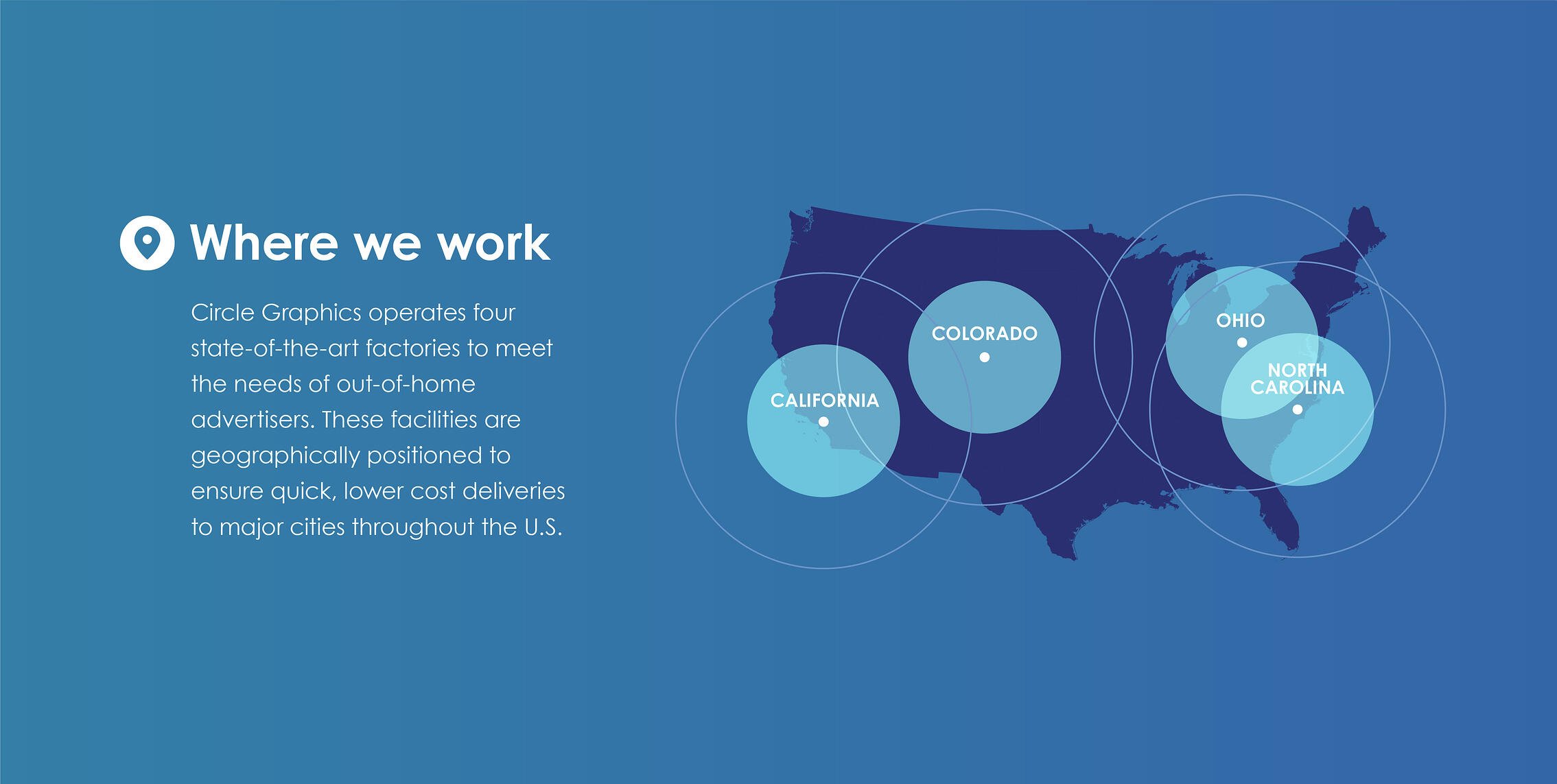 Where we work

Circle Graphics operates four state-of-the-art factories to meet the needs of out-of-home advertisers. These facilities are geographically positioned to ensure quick, lower cost deliveries to major cities throughout the U.S.

CALIFORNIA

COLORADO

OHIO

NORTH CAROLINA